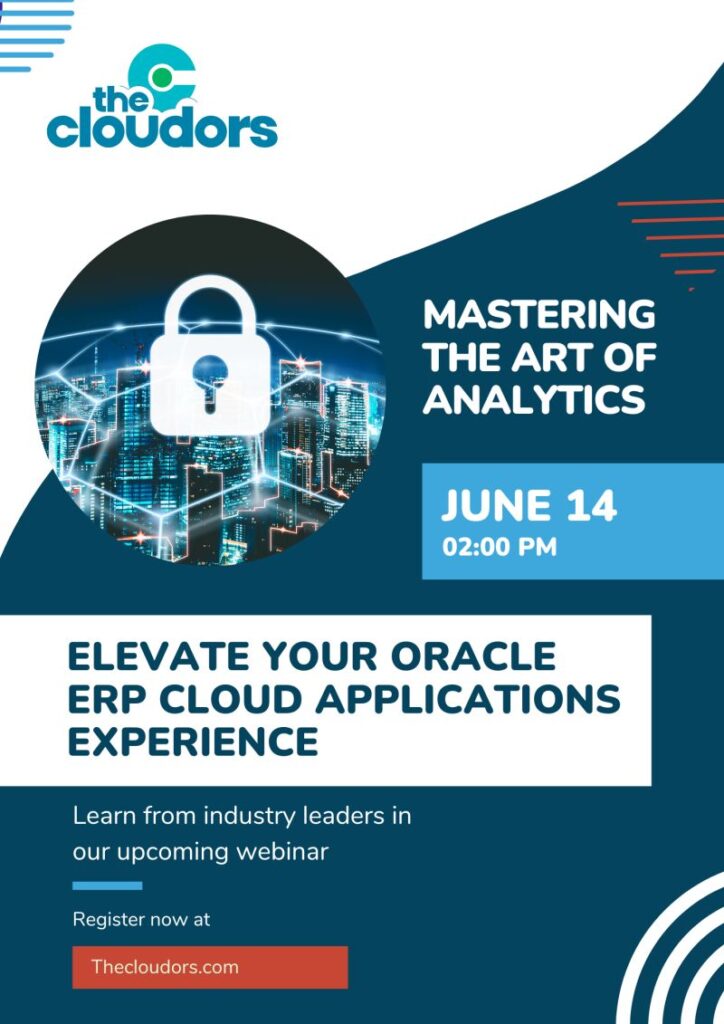 the cloudors

MASTERING THE ART OF ANALYTICS

JUNE 14
02:00 PM

ELEVATE YOUR ORACLE ERP CLOUD APPLICATIONS EXPERIENCE

Learn from industry leaders in our upcoming webinar

Register now at

Thecloudors.com